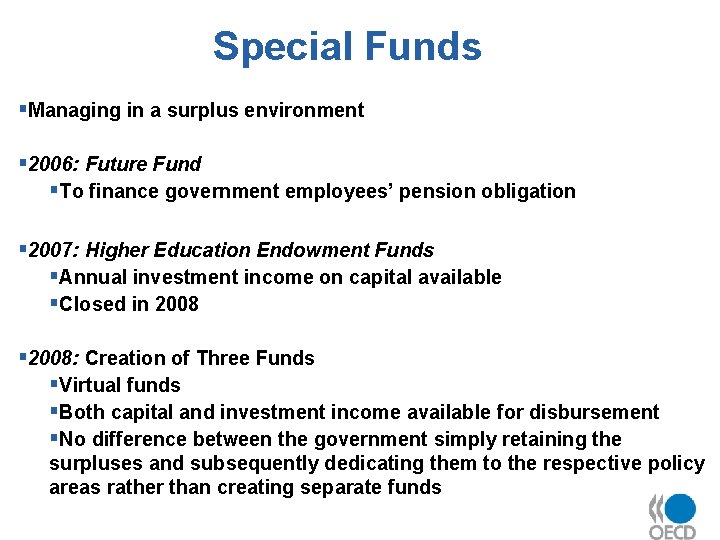 Special Funds

▪Managing in a surplus environment

▪2006: Future Fund
▪To finance government employees' pension obligation

▪2007: Higher Education Endowment Funds
▪Annual investment income on capital available
▪Closed in 2008

▪2008: Creation of Three Funds
▪Virtual funds
▪Both capital and investment income available for disbursement
▪No difference between the government simply retaining the surpluses and subsequently dedicating them to the respective policy areas rather than creating separate funds

OECD